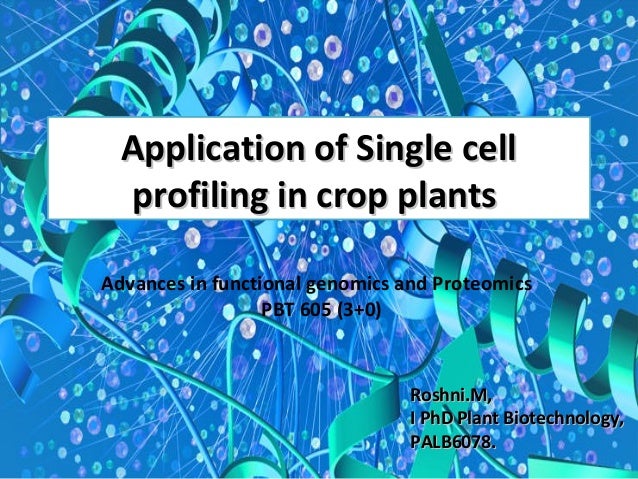 Application of Single cell profiling in crop plants

Advances in functional genomics and Proteomics
PBT 605 (3+0)

Roshni.M,
I PhD Plant Biotechnology,
PALB6078.